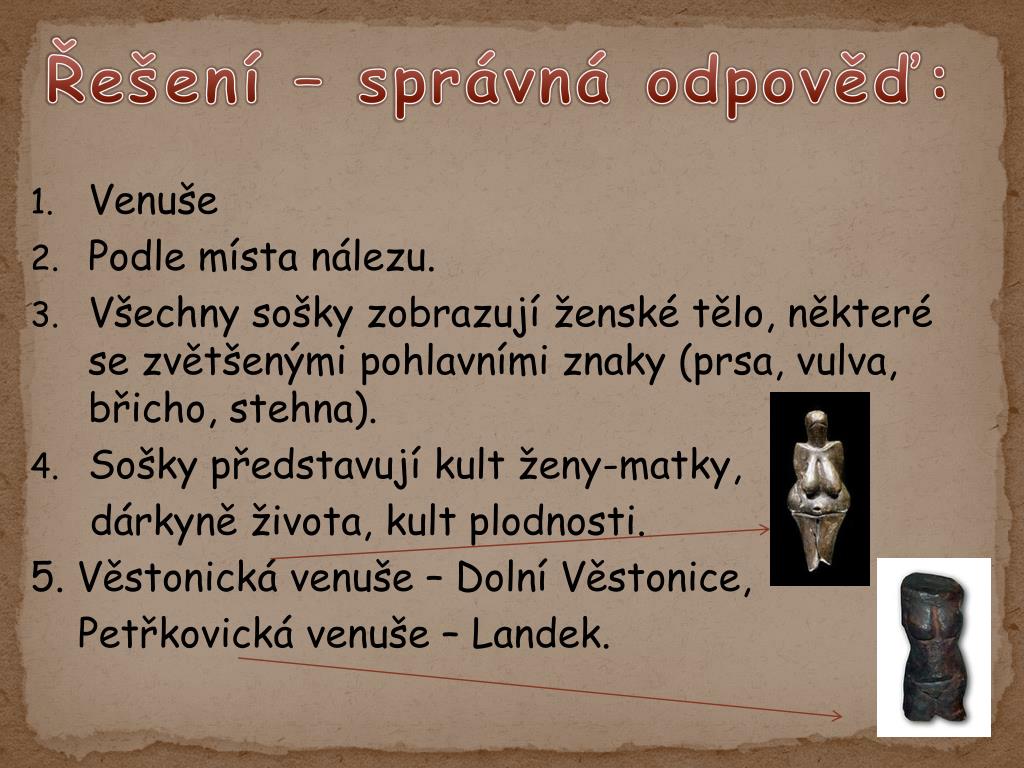 Řešení – správná odpověď:

1. Venuše
2. Podle místa nálezu.
3. Všechny sošky zobrazují ženské tělo, některé se zvětšenými pohlavními znaky (prsa, vulva, břicho, stehna).
4. Sošky představují kult ženy-matky, dárkyně života, kult plodnosti.

5. Věstonická venuše – Dolní Věstonice, Petřkovická venuše – Landek.